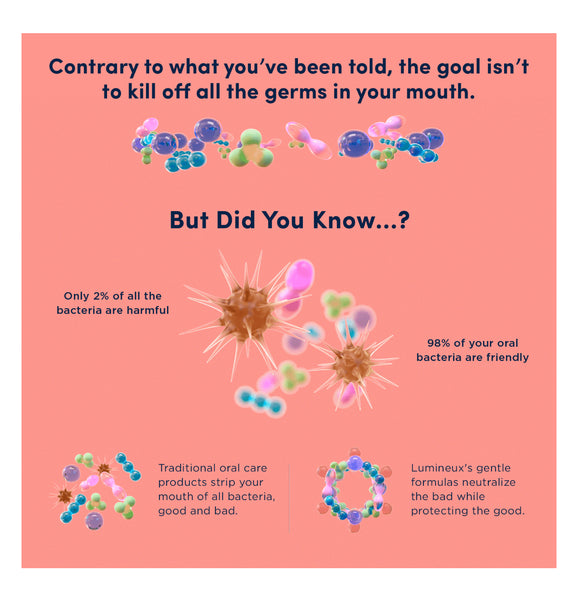 Contrary to what you've been told, the goal isn't to kill off all the germs in your mouth.

But Did You Know...?

Only 2% of all the bacteria are harmful

98% of your oral bacteria are friendly

Traditional oral care products strip your mouth of all bacteria, good and bad.

Lumineux's gentle formulas neutralize the bad while protecting the good.